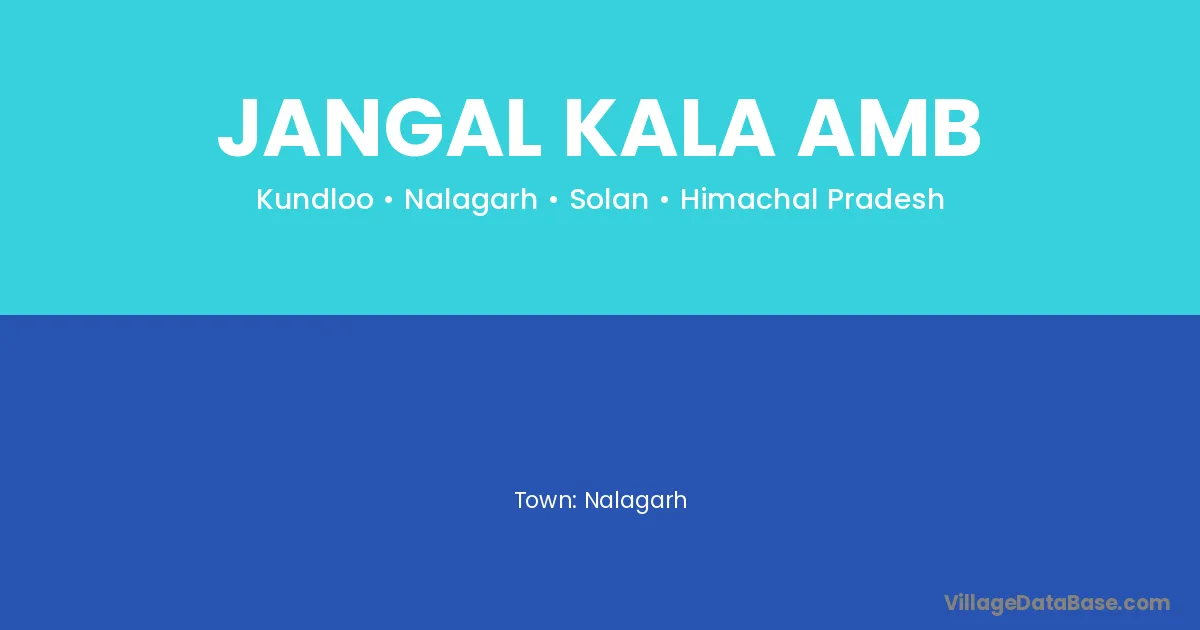 JANGAL KALA AMB

Kundloo • Nalagarh • Solan • Himachal Pradesh

Town: Nalagarh

VillageDataBase.com